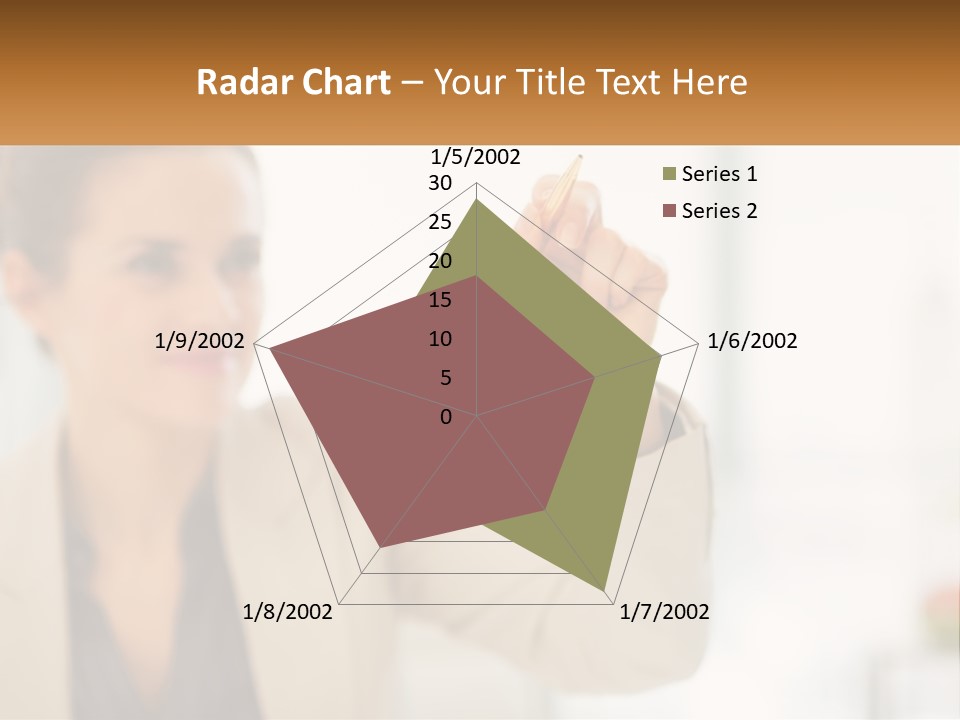 Radar Chart – Your Title Text Here

1/5/2002
30
25
20
15
10
5
0
1/6/2002
1/7/2002
1/8/2002
1/9/2002

Series 1
Series 2